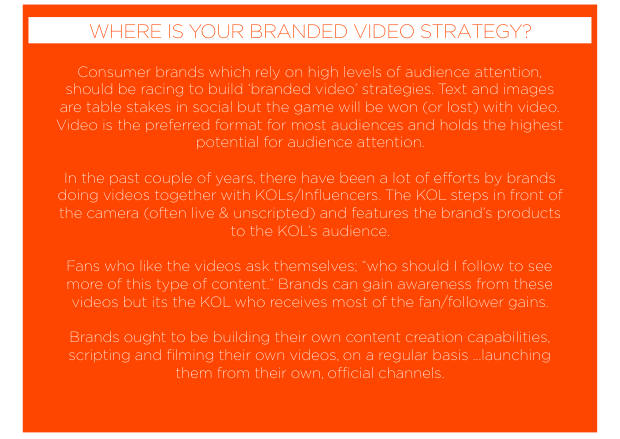 WHERE IS YOUR BRANDED VIDEO STRATEGY?

Consumer brands which rely on high levels of audience attention, should be racing to build 'branded video' strategies. Text and images are table stakes in social but the game will be won (or lost) with video. Video is the preferred format for most audiences and holds the highest potential for audience attention.

In the past couple of years, there have been a lot of efforts by brands doing videos together with KOLs/Influencers. The KOL steps in front of the camera (often live & unscripted) and features the brand's products to the KOL's audience.

Fans who like the videos ask themselves; "who should I follow to see more of this type of content." Brands can gain awareness from these videos but its the KOL who receives most of the fan/follower gains.

Brands ought to be building their own content creation capabilities, scripting and filming their own videos, on a regular basis ...launching them from their own, official channels.